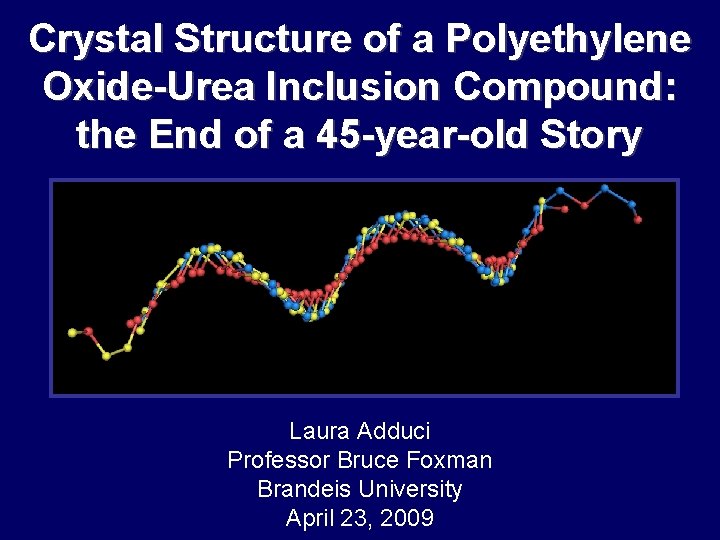 Crystal Structure of a Polyethylene Oxide-Urea Inclusion Compound: the End of a 45-year-old Story

Laura Adduci
Professor Bruce Foxman
Brandeis University
April 23, 2009